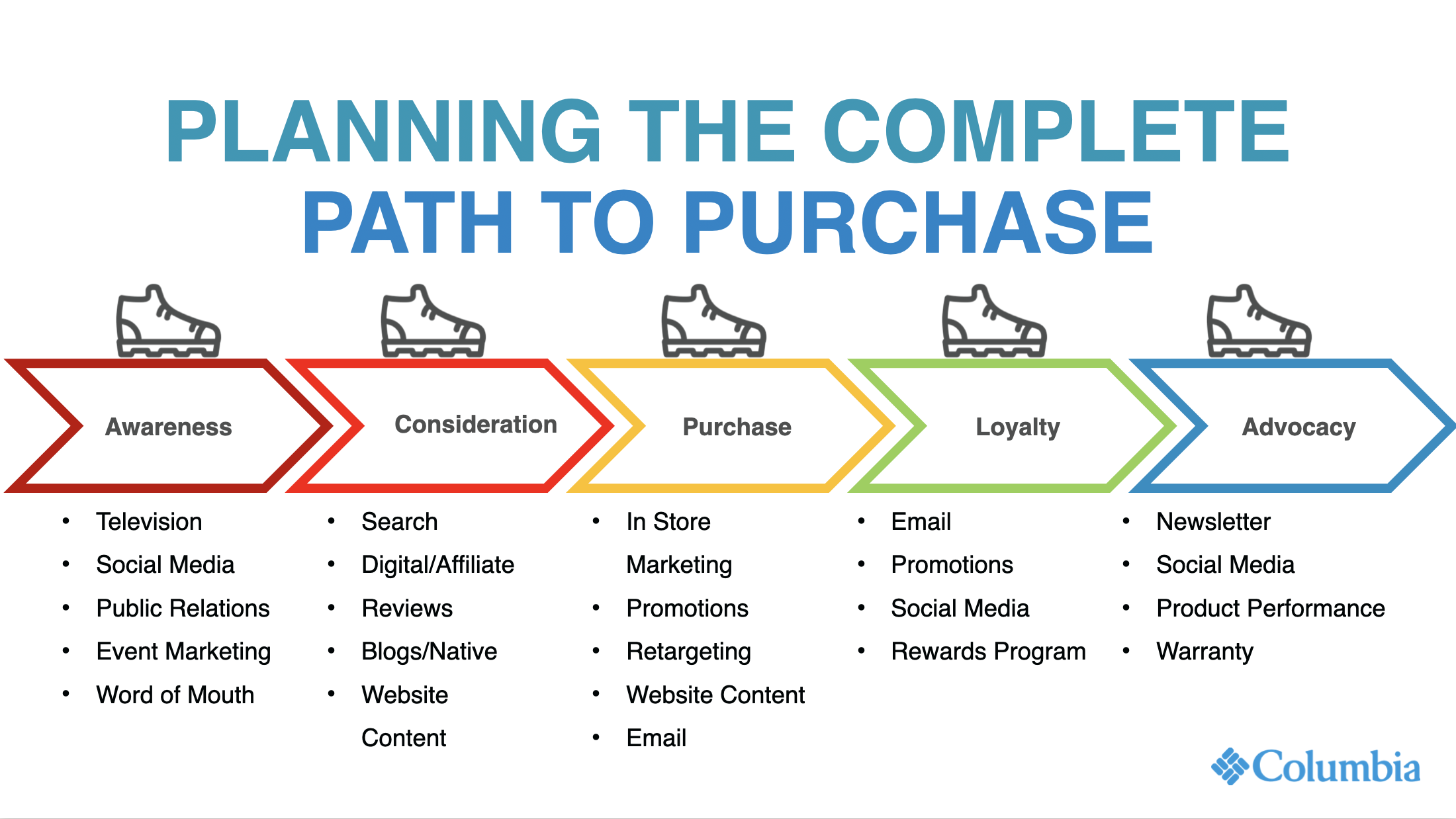 PLANNING THE COMPLETE
PATH TO PURCHASE

Awareness

• Television
• Social Media
• Public Relations
• Event Marketing
• Word of Mouth

Consideration

• Search
• Digital/Affiliate
• Reviews
• Blogs/Native
• Website Content

Purchase

• In Store Marketing
• Promotions
• Retargeting
• Website Content
• Email

Loyalty

• Email
• Promotions
• Social Media
• Rewards Program

Advocacy

• Newsletter
• Social Media
• Product Performance
• Warranty

Columbia